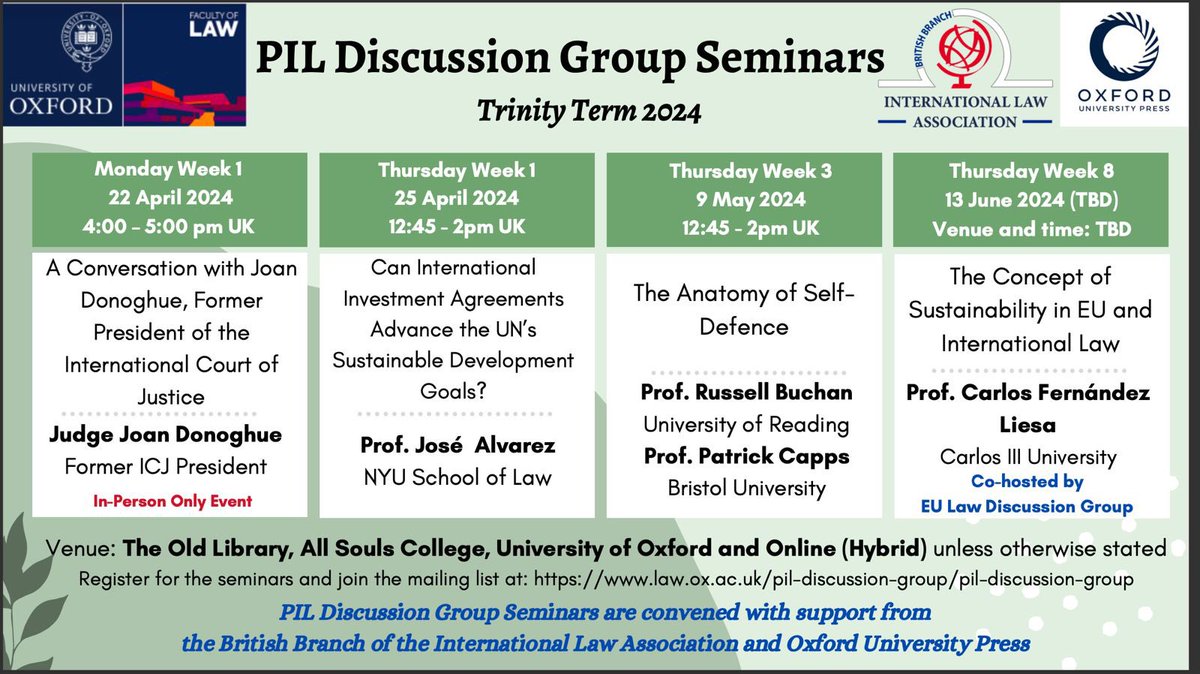 UNIVERSITY OF OXFORD

FACULTY OF LAW

PIL Discussion Group Seminars

Trinity Term 2024

BRITISH BRANCH

INTERNATIONAL LAW ASSOCIATION

OXFORD UNIVERSITY PRESS

Monday Week 1
22 April 2024
4:00 - 5:00 pm UK

A Conversation with Joan Donoghue, Former President of the International Court of Justice

Judge Joan Donoghue
Former ICJ President

In-Person Only Event

Thursday Week 1
25 April 2024
12:45 - 2pm UK

Can International Investment Agreements Advance the UN's Sustainable Development Goals?

Prof. José Alvarez
NYU School of Law

Thursday Week 3
9 May 2024
12:45 - 2pm UK

The Anatomy of Self-Defence

Prof. Russell Buchan
University of Reading
Prof. Patrick Capps
Bristol University

Thursday Week 8
13 June 2024 (TBD)
Venue and time: TBD

The Concept of Sustainability in EU and International Law

Prof. Carlos Fernández Liesa
Carlos III University
Co-hosted by
EU Law Discussion Group

Venue: The Old Library, All Souls College, University of Oxford and Online (Hybrid) unless otherwise stated

Register for the seminars and join the mailing list at: https://www.law.ox.ac.uk/pil-discussion-group/pil-discussion-group

PIL Discussion Group Seminars are convened with support from the British Branch of the International Law Association and Oxford University Press